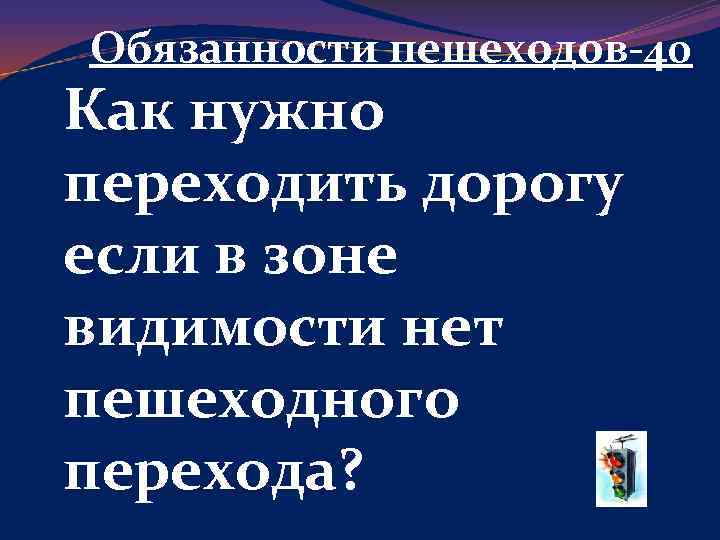 Обязанности пешеходов-40

Как нужно переходить дорогу если в зоне видимости нет пешеходного перехода?